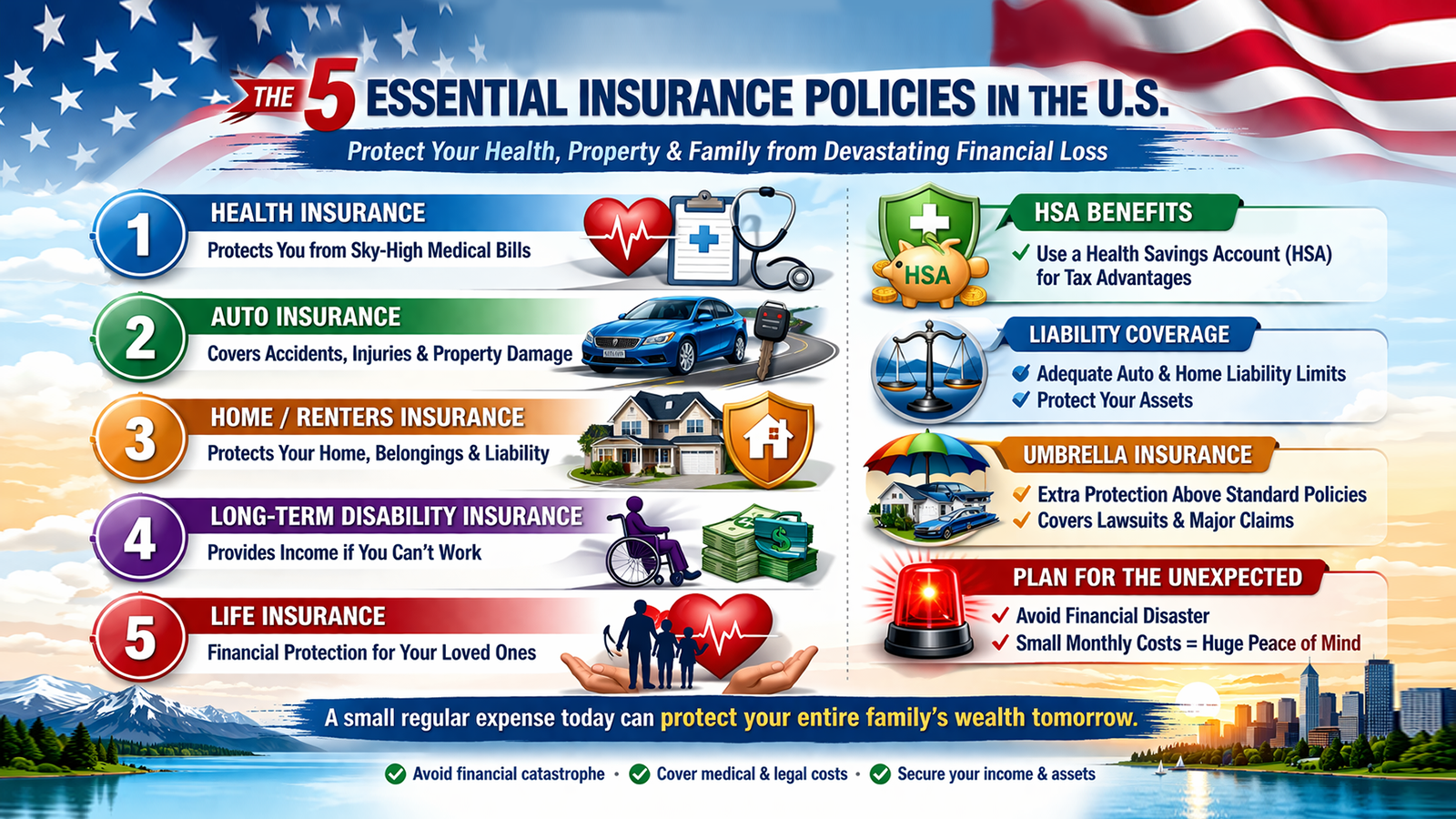 THE 5 ESSENTIAL INSURANCE POLICIES IN THE U.S.

Protect Your Health, Property & Family from Devastating Financial Loss

1 HEALTH INSURANCE
Protects You from Sky-High Medical Bills

2 AUTO INSURANCE
Covers Accidents, Injuries & Property Damage

3 HOME / RENTERS INSURANCE
Protects Your Home, Belongings & Liability

4 LONG-TERM DISABILITY INSURANCE
Provides Income if You Can't Work

5 LIFE INSURANCE
Financial Protection for Your Loved Ones

HSA

HSA BENEFITS
✓ Use a Health Savings Account (HSA) for Tax Advantages

LIABILITY COVERAGE
✓ Adequate Auto & Home Liability Limits
✓ Protect Your Assets

UMBRELLA INSURANCE
✓ Extra Protection Above Standard Policies
✓ Covers Lawsuits & Major Claims

PLAN FOR THE UNEXPECTED
✓ Avoid Financial Disaster
✓ Small Monthly Costs = Huge Peace of Mind

A small regular expense today can protect your entire family's wealth tomorrow.

✓ Avoid financial catastrophe • ✓ Cover medical & legal costs • ✓ Secure your income & assets